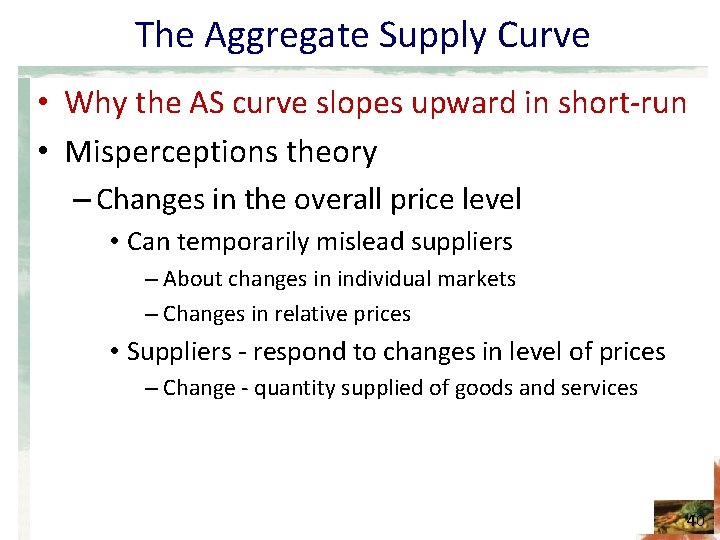 The Aggregate Supply Curve

• Why the AS curve slopes upward in short-run
• Misperceptions theory
– Changes in the overall price level
• Can temporarily mislead suppliers
– About changes in individual markets
– Changes in relative prices
• Suppliers - respond to changes in level of prices
– Change - quantity supplied of goods and services

40